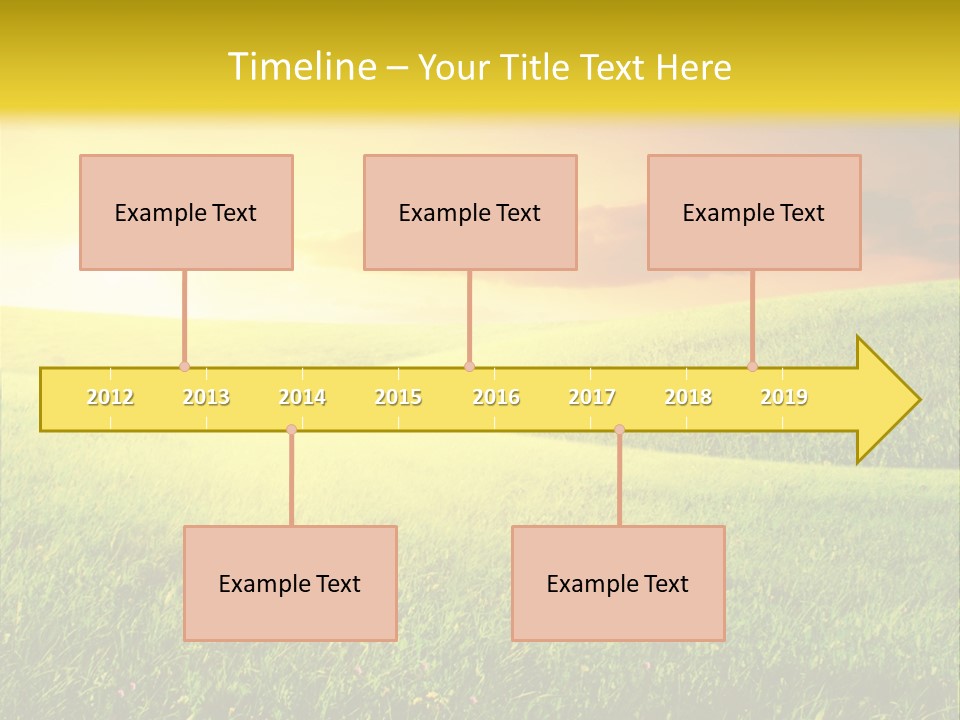 Timeline – Your Title Text Here

Example Text

Example Text

Example Text

2012 2013 2014 2015 2016 2017 2018 2019

Example Text

Example Text